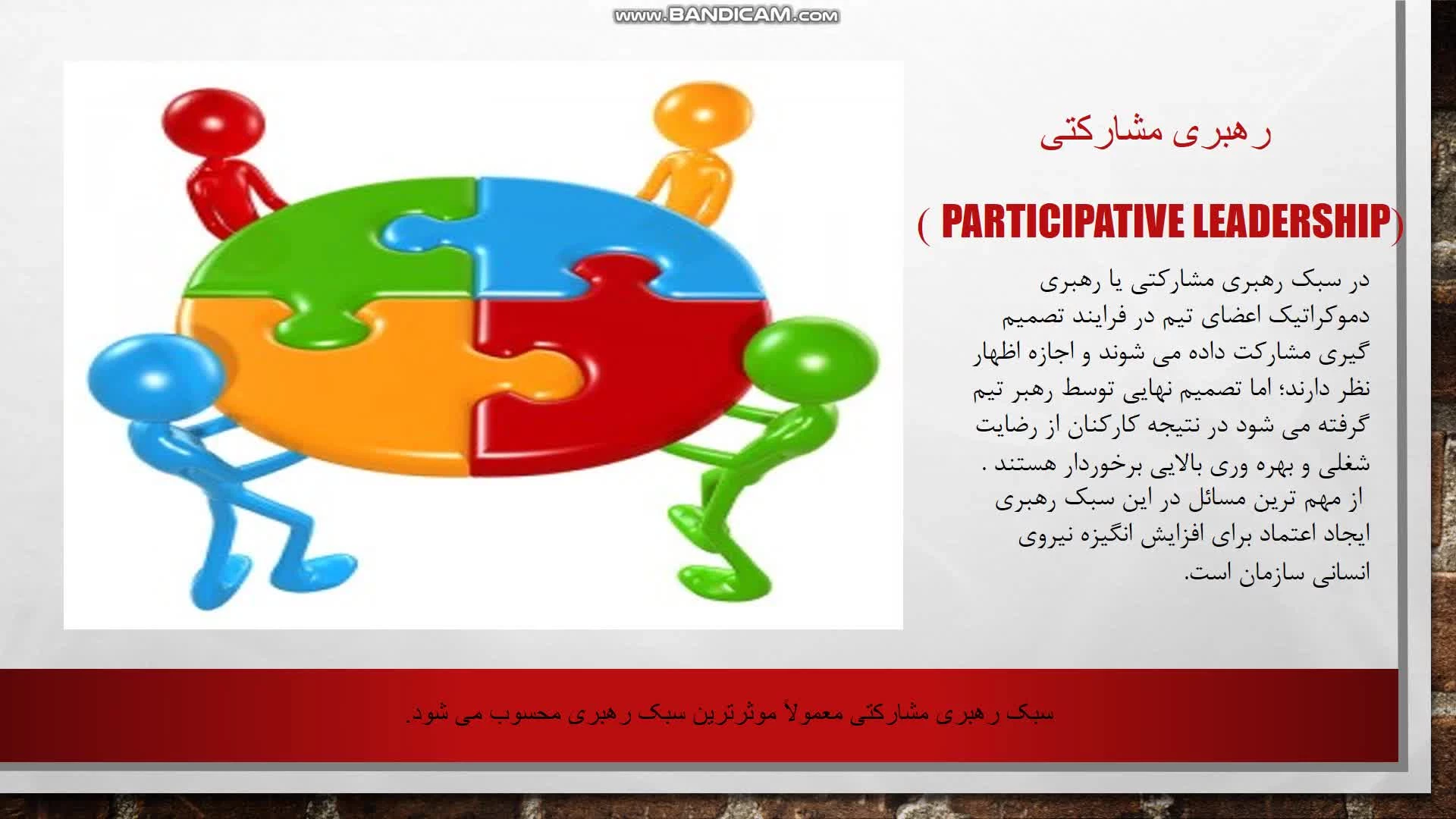 www.BANDICAM.com

رهبری مشارکتی

( PARTICIPATIVE LEADERSHIP)

در سبک رهبری مشارکتی یا رهبری دموکراتیک اعضای تیم در فرایند تصمیم گیری مشارکت داده می شوند و اجازه اظهار نظر دارند؛ اما تصمیم نهایی توسط رهبر تیم گرفته می شود در نتیجه کارکنان از رضایت شغلی و بهره وری بالایی برخوردار هستند . از مهم ترین مسائل در این سبک رهبری ایجاد اعتماد برای افزایش انگیزه نیروی انسانی سازمان است.

سبک رهبری مشارکتی معمولاً موثرترین سبک رهبری محسوب می شود.